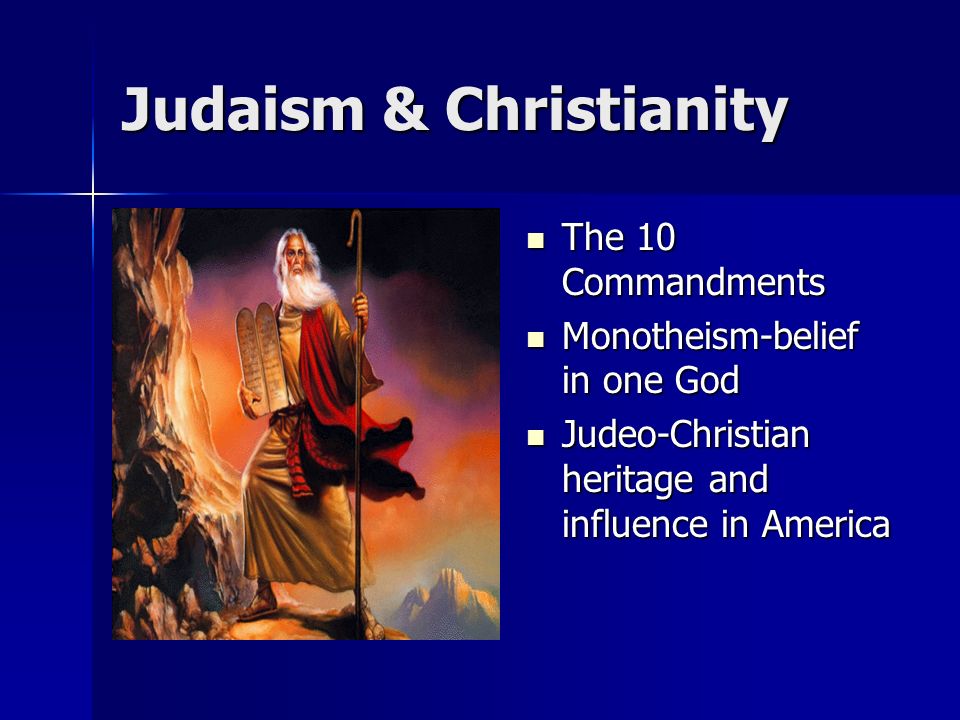 Judaism & Christianity

- The 10 Commandments
- Monotheism-belief in one God
- Judeo-Christian heritage and influence in America